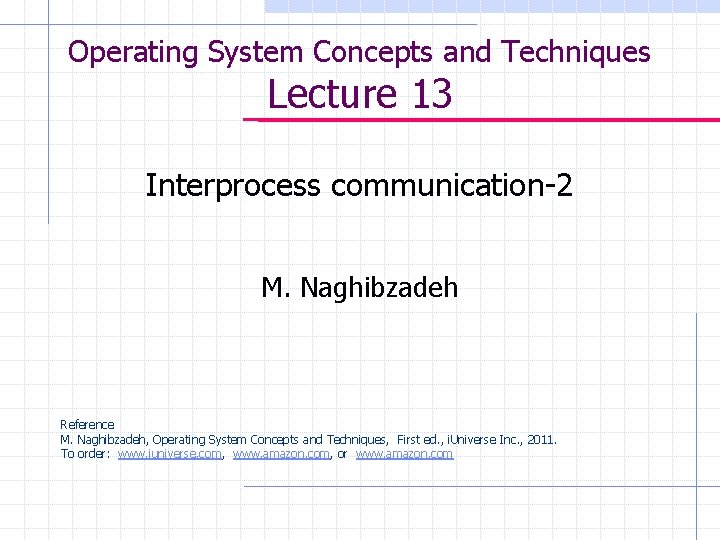 Operating System Concepts and Techniques
Lecture 13

Interprocess communication-2

M. Naghibzadeh

Reference
M. Naghibzadeh, Operating System Concepts and Techniques, First ed., iUniverse Inc., 2011.
To order: www.iuniverse.com, www.amazon.com, or www.amazon.com